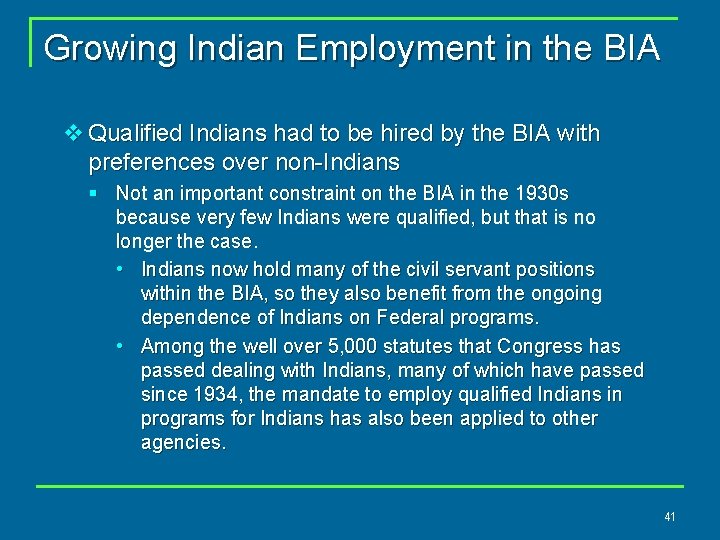 Growing Indian Employment in the BIA

❖ Qualified Indians had to be hired by the BIA with preferences over non-Indians

▪ Not an important constraint on the BIA in the 1930s because very few Indians were qualified, but that is no longer the case.

• Indians now hold many of the civil servant positions within the BIA, so they also benefit from the ongoing dependence of Indians on Federal programs.

• Among the well over 5,000 statutes that Congress has passed dealing with Indians, many of which have passed since 1934, the mandate to employ qualified Indians in programs for Indians has also been applied to other agencies.

41